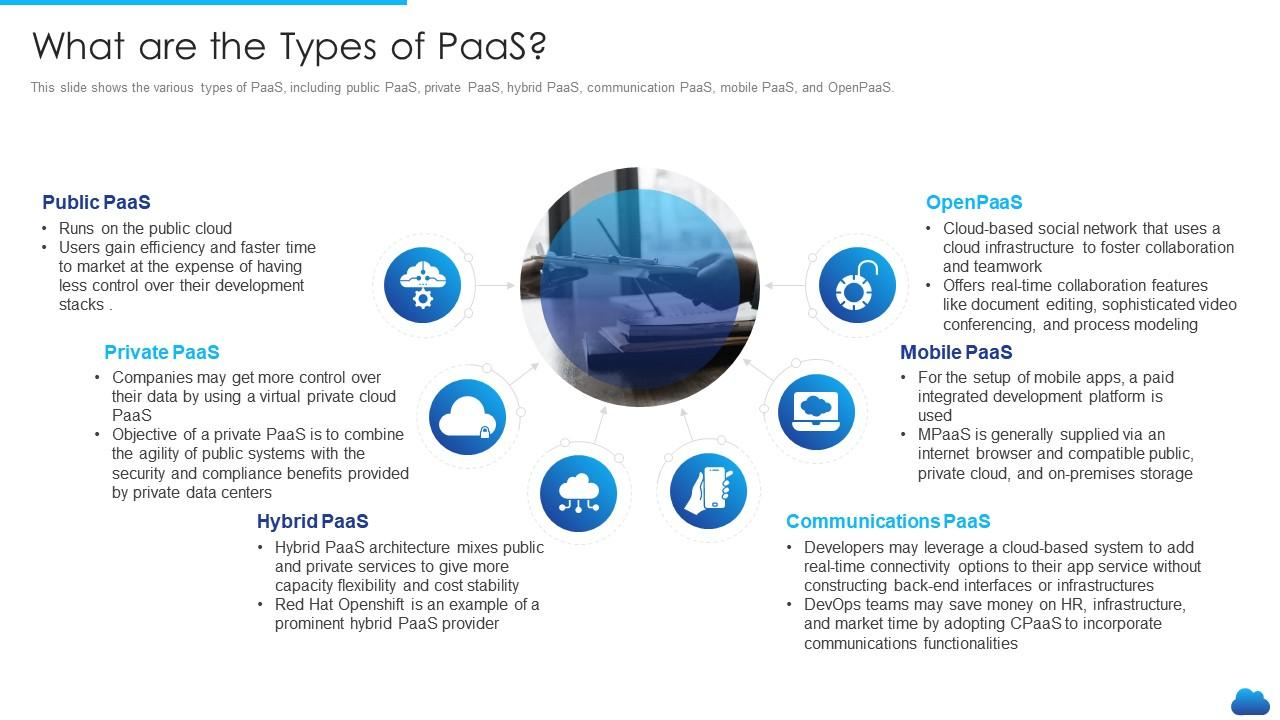 What are the Types of PaaS?

This slide shows the various types of PaaS, including public PaaS, private PaaS, hybrid PaaS, communication PaaS, mobile PaaS, and OpenPaaS.

Public PaaS
• Runs on the public cloud
• Users gain efficiency and faster time to market at the expense of having less control over their development stacks .

Private PaaS
• Companies may get more control over their data by using a virtual private cloud PaaS
• Objective of a private PaaS is to combine the agility of public systems with the security and compliance benefits provided by private data centers

Hybrid PaaS
• Hybrid PaaS architecture mixes public and private services to give more capacity flexibility and cost stability
• Red Hat Openshift is an example of a prominent hybrid PaaS provider

OpenPaaS
• Cloud-based social network that uses a cloud infrastructure to foster collaboration and teamwork
• Offers real-time collaboration features like document editing, sophisticated video conferencing, and process modeling

Mobile PaaS
• For the setup of mobile apps, a paid integrated development platform is used
• MPaaS is generally supplied via an internet browser and compatible public, private cloud, and on-premises storage

Communications PaaS
• Developers may leverage a cloud-based system to add real-time connectivity options to their app service without constructing back-end interfaces or infrastructures
• DevOps teams may save money on HR, infrastructure, and market time by adopting CPaaS to incorporate communications functionalities